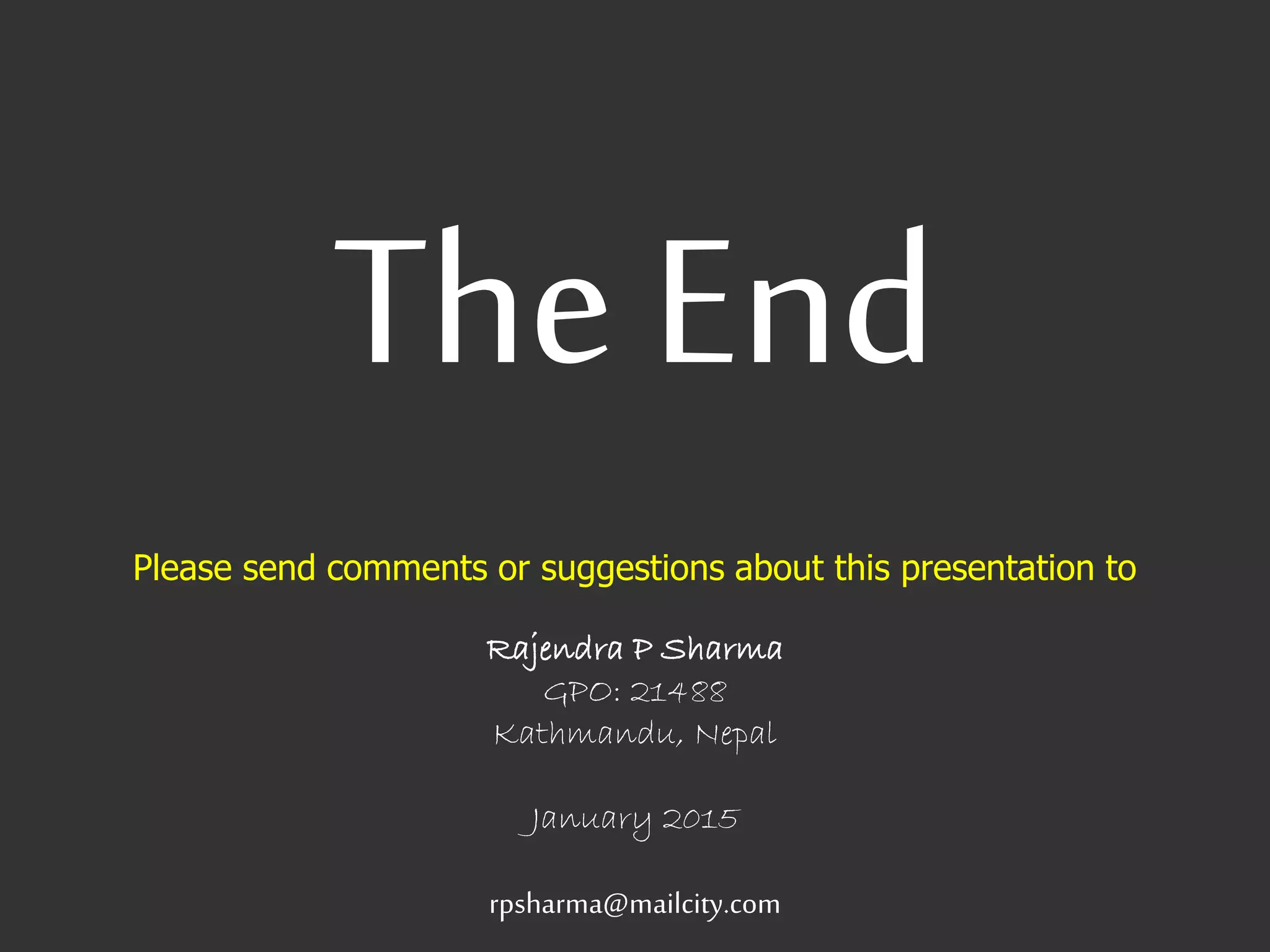 The End

Please send comments or suggestions about this presentation to

Rajendra P Sharma
GPO: 21488
Kathmandu, Nepal

January 2015

rpsharma@mailcity.com